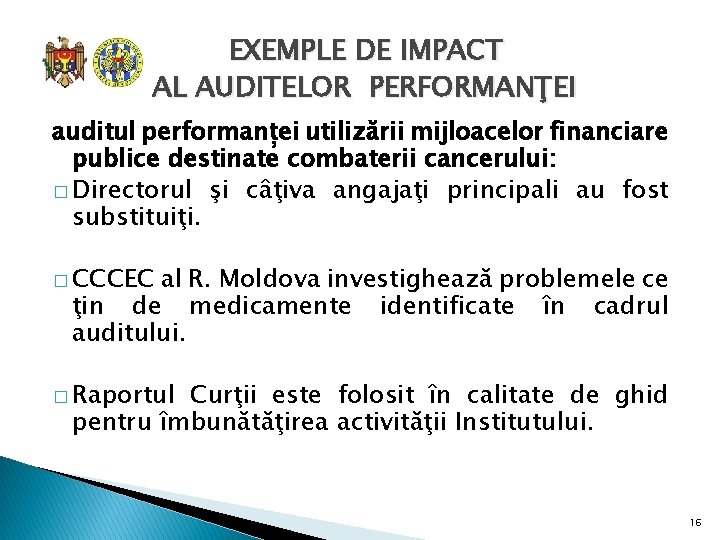 EXEMPLE DE IMPACT
AL AUDITELOR PERFORMANŢEI

auditul performanței utilizării mijloacelor financiare publice destinate combaterii cancerului:

□ Directorul şi câţiva angajaţi principali au fost substituiţi.

□ CCCEC al R. Moldova investighează problemele ce ţin de medicamente identificate în cadrul auditului.

□ Raportul Curţii este folosit în calitate de ghid pentru îmbunătăţirea activităţii Institutului.

16